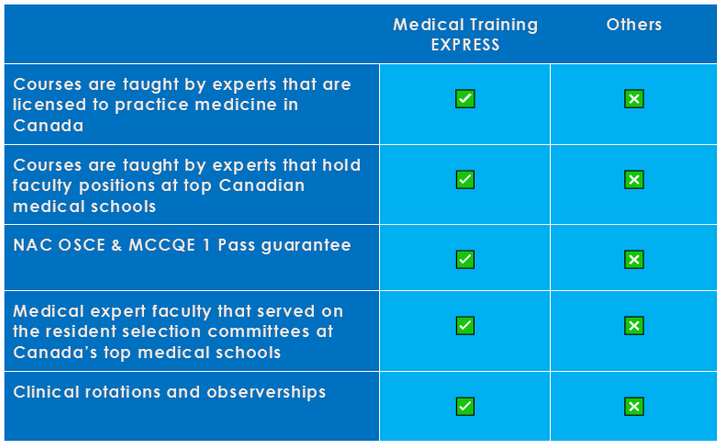 |  | Medical Training EXPRESS | Others |
|---|---|---|
| Courses are taught by experts that are licensed to practice medicine in Canada | ✓ | ✗ |
| Courses are taught by experts that hold faculty positions at top Canadian medical schools | ✓ | ✗ |
| NAC OSCE & MCCQE 1 Pass guarantee | ✓ | ✗ |
| Medical expert faculty that served on the resident selection committees at Canada's top medical schools | ✓ | ✗ |
| Clinical rotations and observerships | ✓ | ✗ |